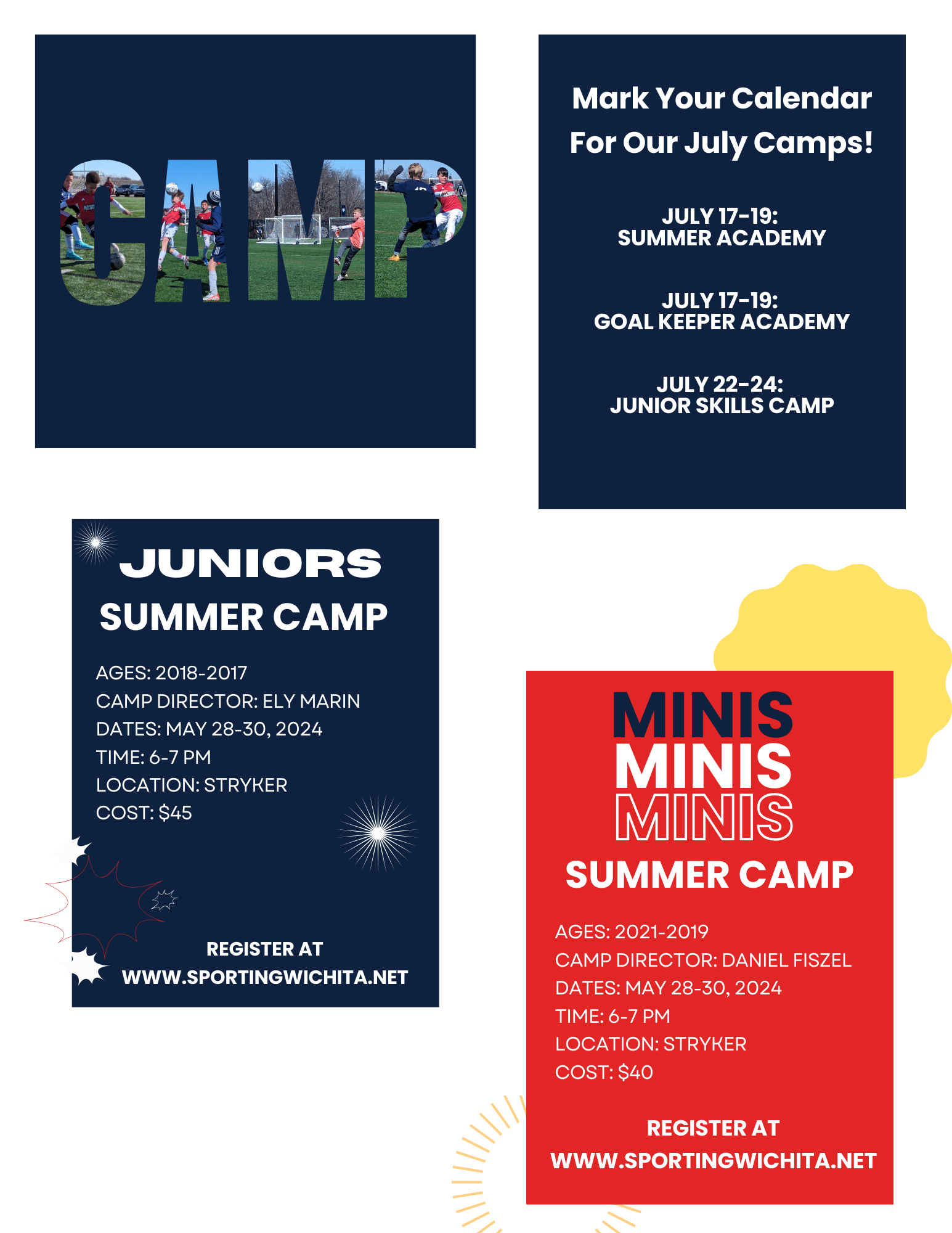 CAMP

Mark Your Calendar For Our July Camps!

JULY 17-19:
SUMMER ACADEMY

JULY 17-19:
GOAL KEEPER ACADEMY

JULY 22-24:
JUNIOR SKILLS CAMP

JUNIORS
SUMMER CAMP

AGES: 2018-2017
CAMP DIRECTOR: ELY MARIN
DATES: MAY 28-30, 2024
TIME: 6-7 PM
LOCATION: STRYKER
COST: $45

REGISTER AT
WWW.SPORTINGWICHITA.NET

MINIS
MINIS
MINIS
SUMMER CAMP

AGES: 2021-2019
CAMP DIRECTOR: DANIEL FISZEL
DATES: MAY 28-30, 2024
TIME: 6-7 PM
LOCATION: STRYKER
COST: $40

REGISTER AT
WWW.SPORTINGWICHITA.NET